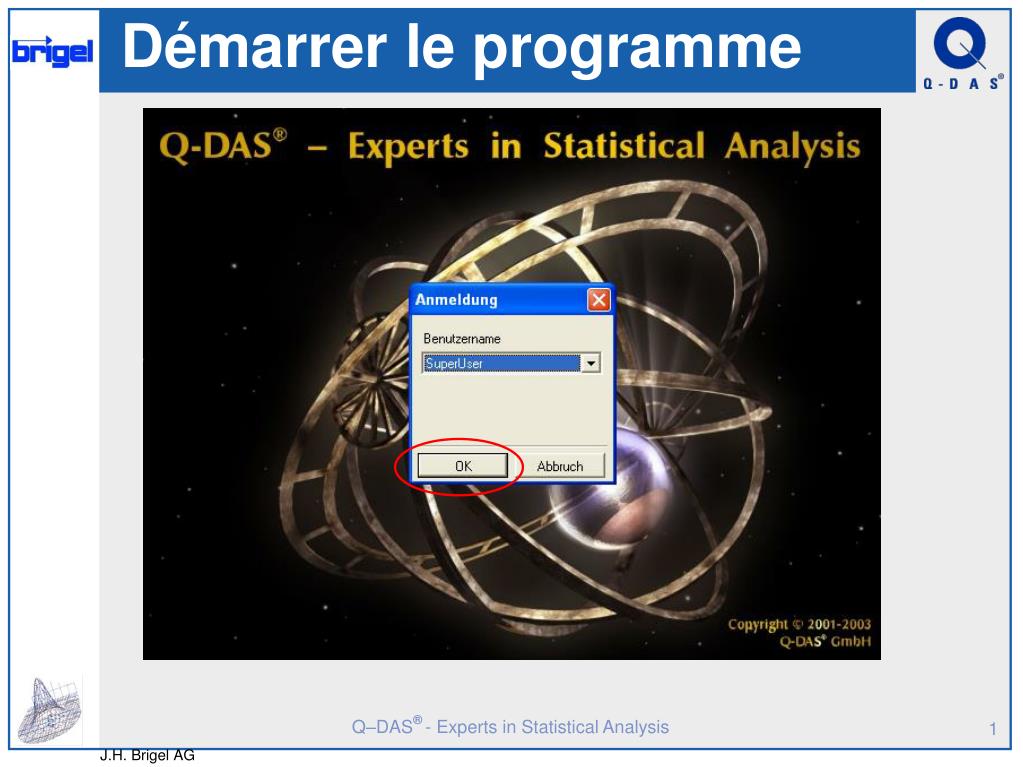 brigel

Démarrer le programme

Q-DAS®

Q-DAS® – Experts in Statistical Analysis

Anmeldung

Benutzername

SuperUser

OK

Abbruch

Copyright © 2001-2003
Q-DAS® GmbH

Q–DAS® - Experts in Statistical Analysis

1

J.H. Brigel AG